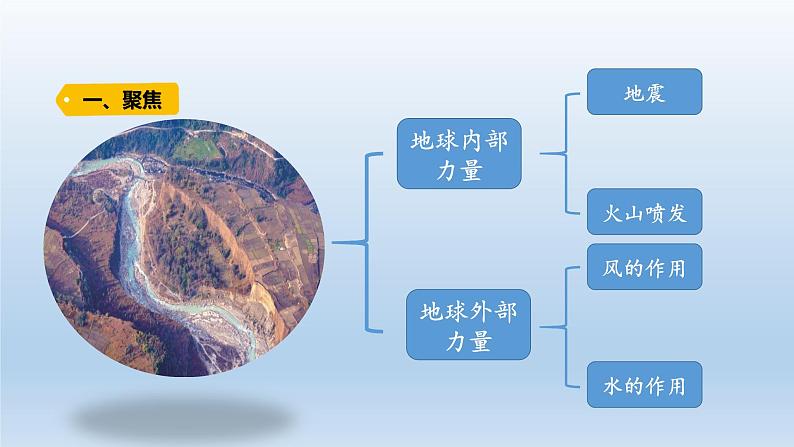 一、聚焦

地球内部力量

地震

火山喷发

地球外部力量

风的作用

水的作用